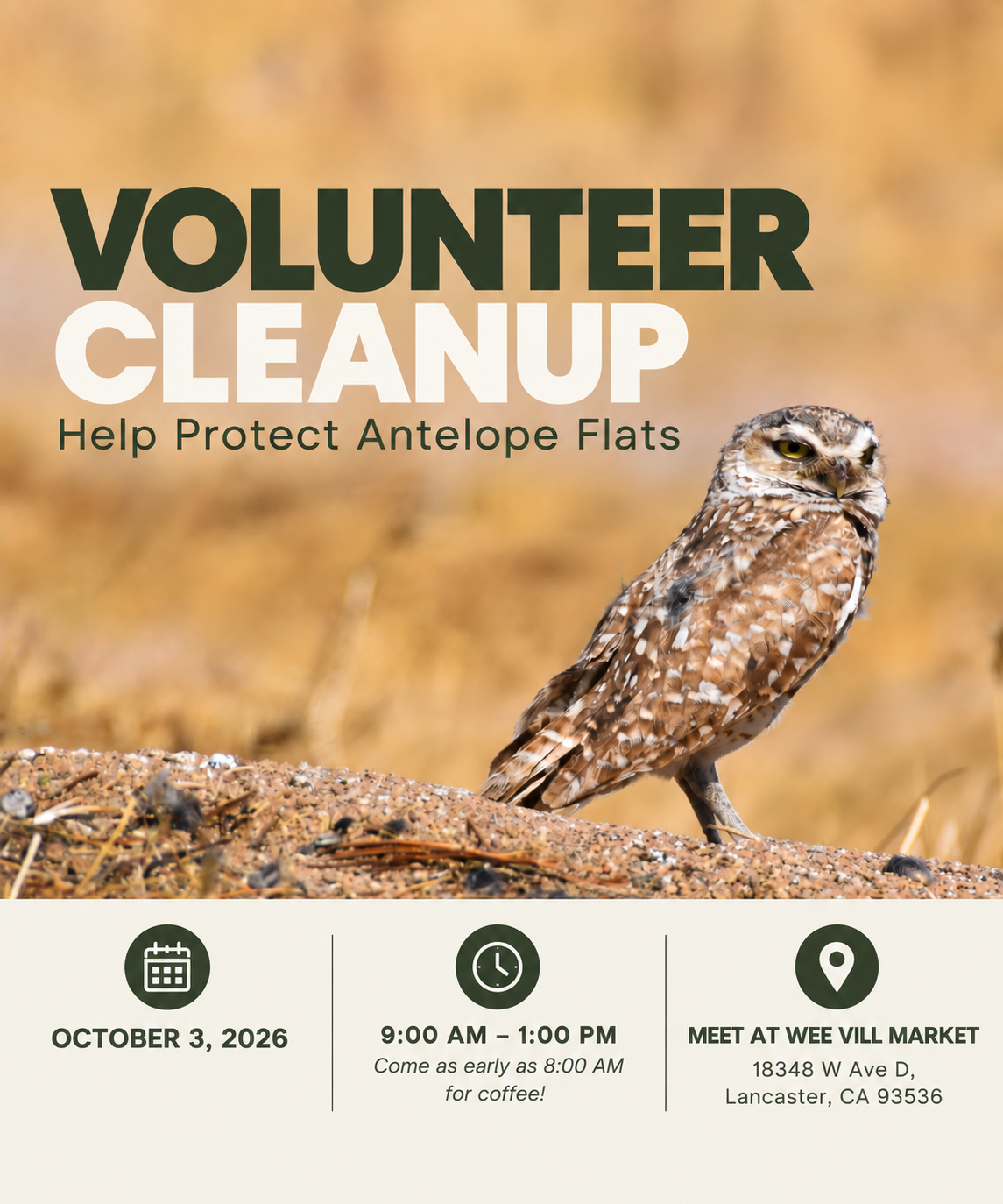 VOLUNTEER CLEANUP
Help Protect Antelope Flats

OCTOBER 3, 2026

9:00 AM – 1:00 PM
Come as early as 8:00 AM for coffee!

MEET AT WEE VILL MARKET
18348 W Ave D, Lancaster, CA 93536